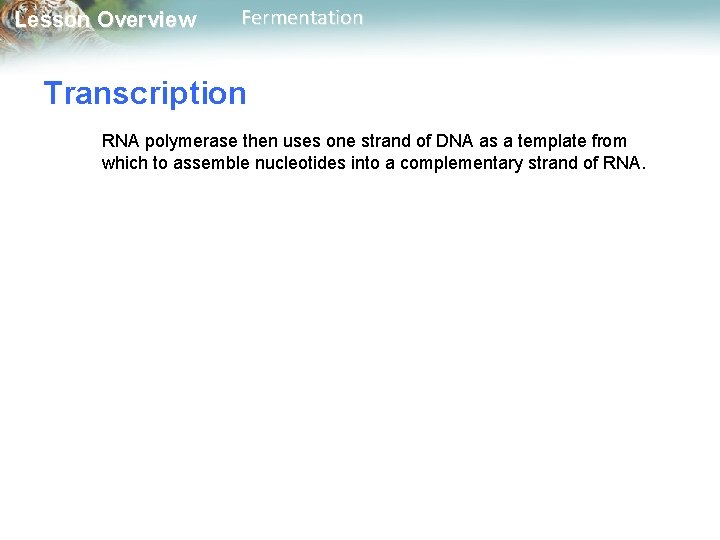 Lesson Overview Fermentation

Transcription

RNA polymerase then uses one strand of DNA as a template from which to assemble nucleotides into a complementary strand of RNA.